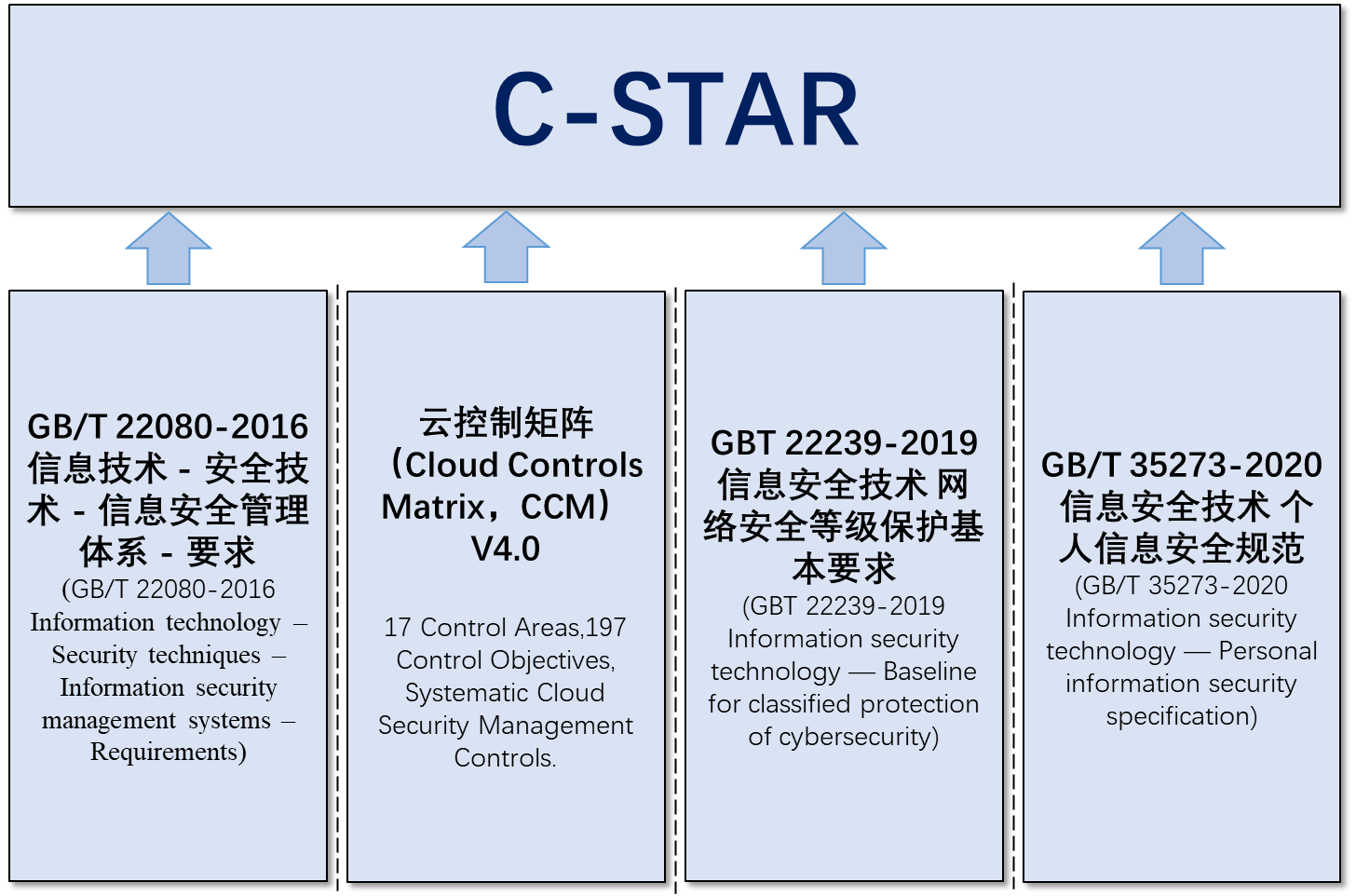 C-STAR

GB/T 22080-2016 信息技术 - 安全技术 - 信息安全管理体系 - 要求
(GB/T 22080-2016 Information technology – Security techniques – Information security management systems – Requirements)

云控制矩阵（Cloud Controls Matrix，CCM）V4.0

17 Control Areas,197 Control Objectives, Systematic Cloud Security Management Controls.

GBT 22239-2019 信息安全技术 网络安全等级保护基本要求
(GBT 22239-2019 Information security technology — Baseline for classified protection of cybersecurity)

GB/T 35273-2020 信息安全技术 个人信息安全规范
(GB/T 35273-2020 Information security technology — Personal information security specification)